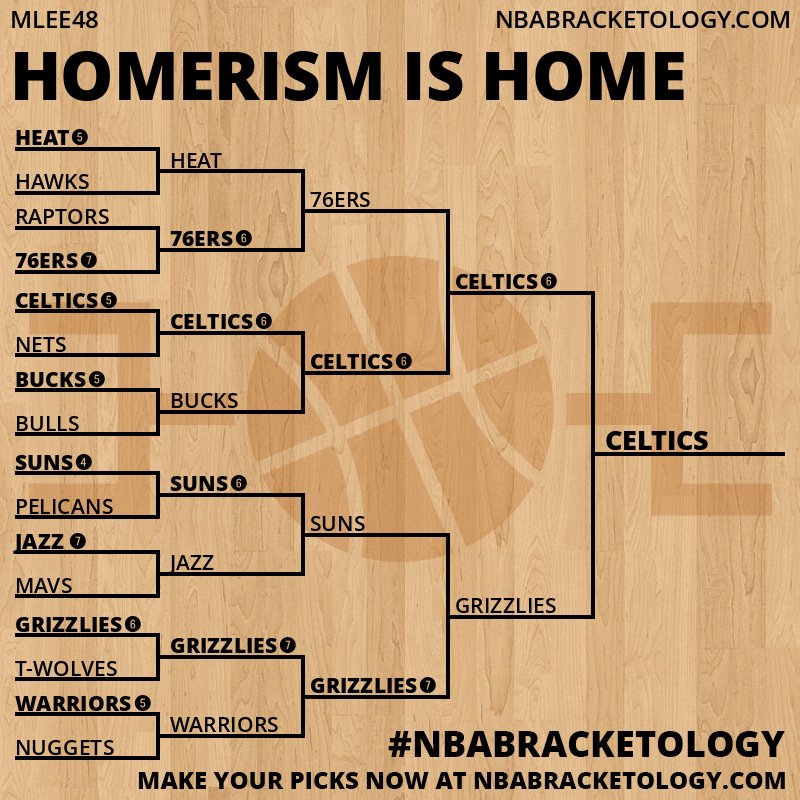 MLEE48
NBABRACKETOLOGY.COM

HOMERISM IS HOME

HEAT 5
HAWKS
RAPTORS
76ERS 7
CELTICS 5
NETS
BUCKS 5
BULLS
SUNS 4
PELICANS
JAZZ 7
MAVS
GRIZZLIES 6
T-WOLVES
WARRIORS 5
NUGGETS

HEAT
76ERS 6
CELTICS 6
BUCKS
SUNS 6
JAZZ
GRIZZLIES 7
WARRIORS

76ERS
CELTICS 6
SUNS
GRIZZLIES 7

CELTICS 6
GRIZZLIES

CELTICS

#NBABRACKETOLOGY
MAKE YOUR PICKS NOW AT NBABRACKETOLOGY.COM